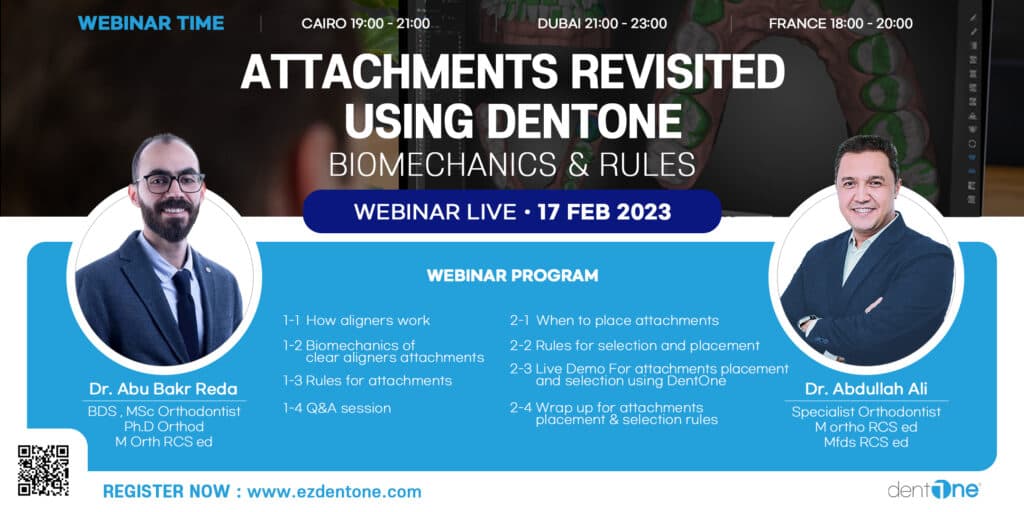 WEBINAR TIME | CAIRO 19:00 - 21:00 | DUBAI 21:00 - 23:00 | FRANCE 18:00 - 20:00

ATTACHMENTS REVISITED USING DENTONE

BIOMECHANICS & RULES

WEBINAR LIVE • 17 FEB 2023

WEBINAR PROGRAM

1-1 How aligners work

1-2 Biomechanics of clear aligners attachments

1-3 Rules for attachments

1-4 Q&A session

2-1 When to place attachments

2-2 Rules for selection and placement

2-3 Live Demo For attachments placement and selection using DentOne

2-4 Wrap up for attachments placement & selection rules

Dr. Abu Bakr Reda

BDS , MSc Orthodontist
Ph.D Orthod
M Orth RCS ed

Dr. Abdullah Ali

Specialist Orthodontist
M ortho RCS ed
Mfds RCS ed

REGISTER NOW : www.ezdentone.com

dentOne